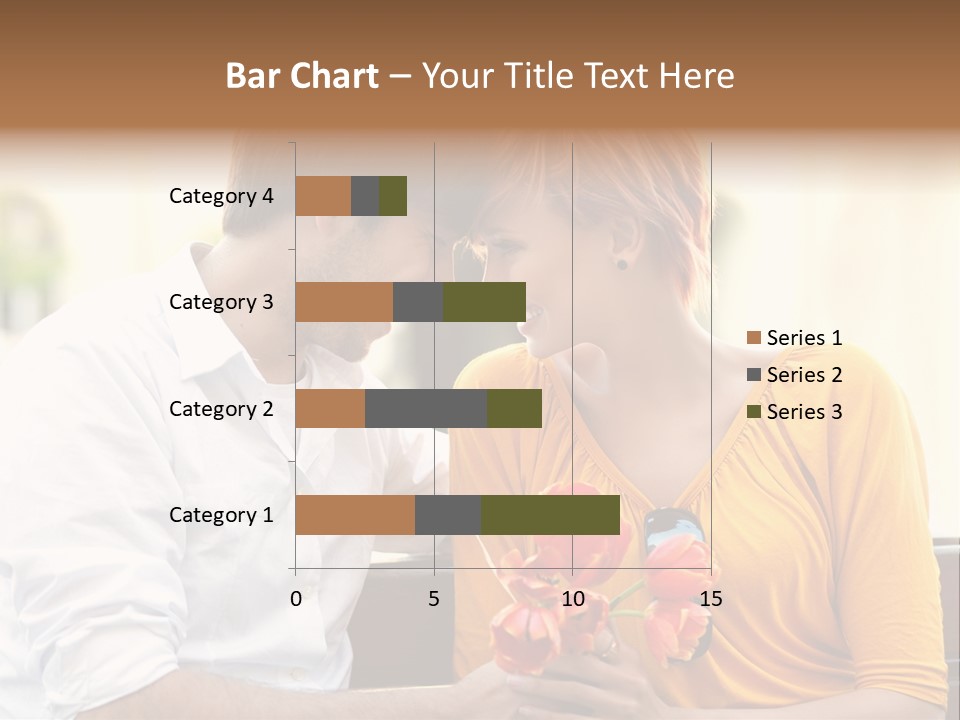 Bar Chart – Your Title Text Here

Category 4
Category 3
Category 2
Category 1

0 5 10 15

Series 1
Series 2
Series 3